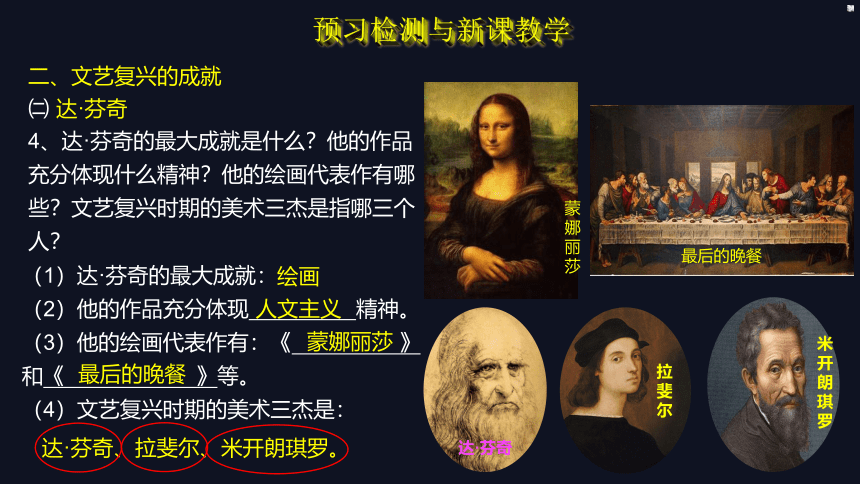 预习检测与新课教学

二、文艺复兴的成就

㈡ 达·芬奇

4、达·芬奇的最大成就是什么？他的作品充分体现什么精神？他的绘画代表作有哪些？文艺复兴时期的美术三杰是指哪三个人？

（1）达·芬奇的最大成就：绘画

（2）他的作品充分体现 人文主义 精神。

（3）他的绘画代表作有：《 蒙娜丽莎 》和《 最后的晚餐 》等。

（4）文艺复兴时期的美术三杰是：

达·芬奇、拉斐尔、米开朗琪罗。

蒙娜丽莎

最后的晚餐

达·芬奇

拉斐尔

米开朗琪罗